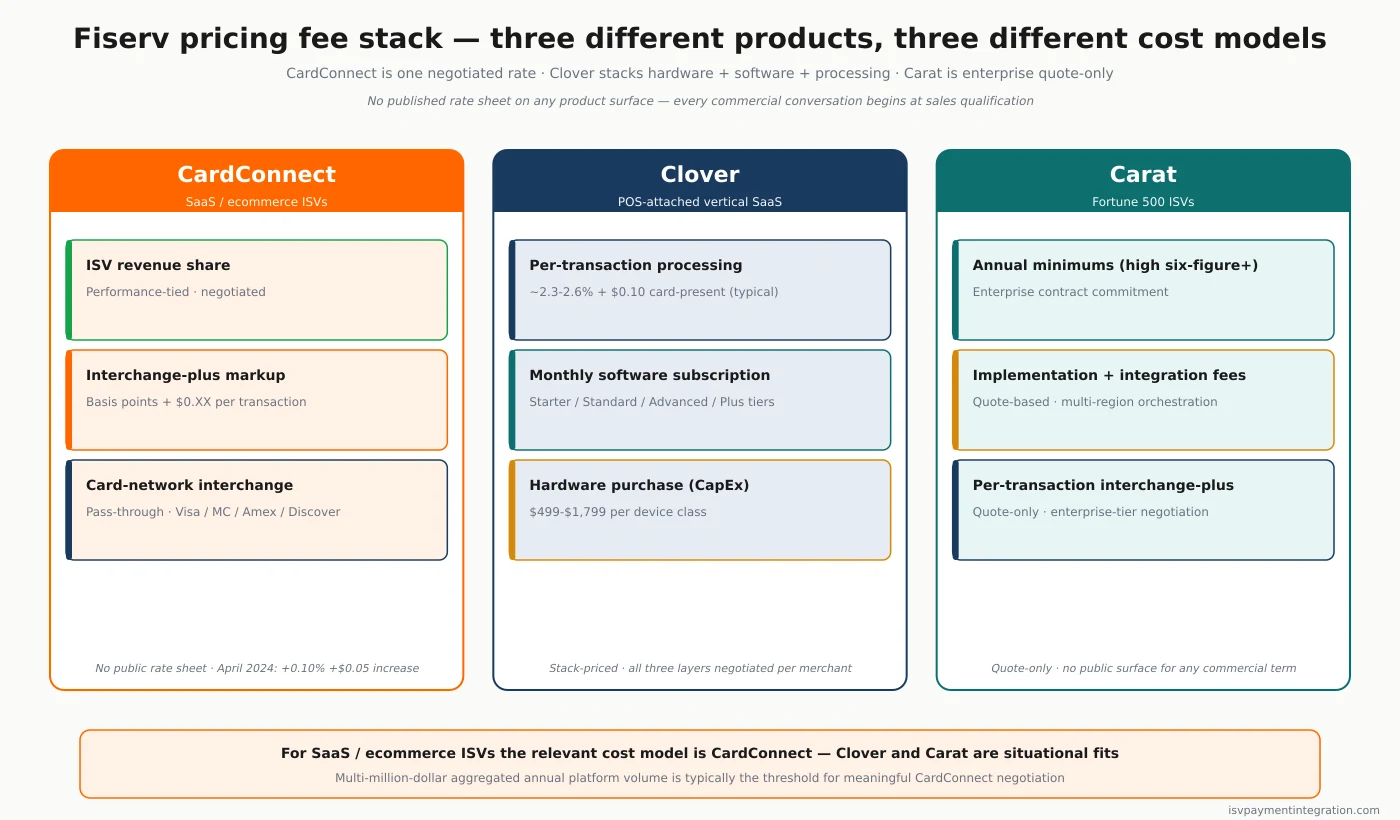 Fiserv pricing fee stack — three different products, three different cost models

CardConnect is one negotiated rate · Clover stacks hardware + software + processing · Carat is enterprise quote-only

No published rate sheet on any product surface — every commercial conversation begins at sales qualification

CardConnect
SaaS / ecommerce ISVs

ISV revenue share
Performance-tied · negotiated

Interchange-plus markup
Basis points + $0.XX per transaction

Card-network interchange
Pass-through · Visa / MC / Amex / Discover

No public rate sheet · April 2024: +0.10% +$0.05 increase

Clover
POS-attached vertical SaaS

Per-transaction processing
~2.3-2.6% + $0.10 card-present (typical)

Monthly software subscription
Starter / Standard / Advanced / Plus tiers

Hardware purchase (CapEx)
$499-$1,799 per device class

Stack-priced · all three layers negotiated per merchant

Carat
Fortune 500 ISVs

Annual minimums (high six-figure+)
Enterprise contract commitment

Implementation + integration fees
Quote-based · multi-region orchestration

Per-transaction interchange-plus
Quote-only · enterprise-tier negotiation

Quote-only · no public surface for any commercial term

For SaaS / ecommerce ISVs the relevant cost model is CardConnect — Clover and Carat are situational fits
Multi-million-dollar aggregated annual platform volume is typically the threshold for meaningful CardConnect negotiation

isvpaymentintegration.com